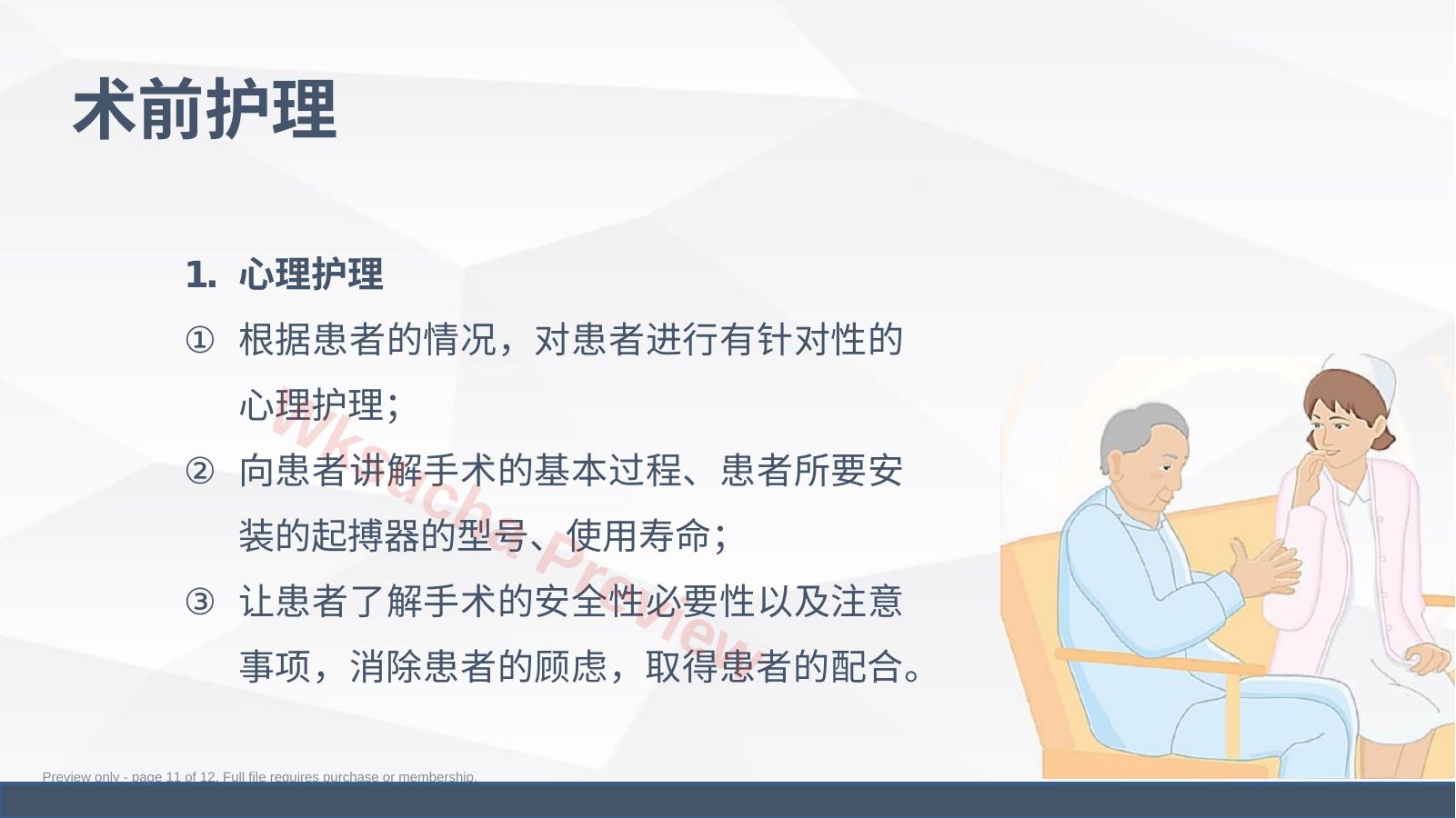 术前护理

1. 心理护理

① 根据患者的情况，对患者进行有针对性的心理护理；

② 向患者讲解手术的基本过程、患者所要安装的起搏器的型号、使用寿命；

③ 让患者了解手术的安全性必要性以及注意事项，消除患者的顾虑，取得患者的配合。

Wksucha Preview

Preview only - page 11 of 12. Full file requires purchase or membership.